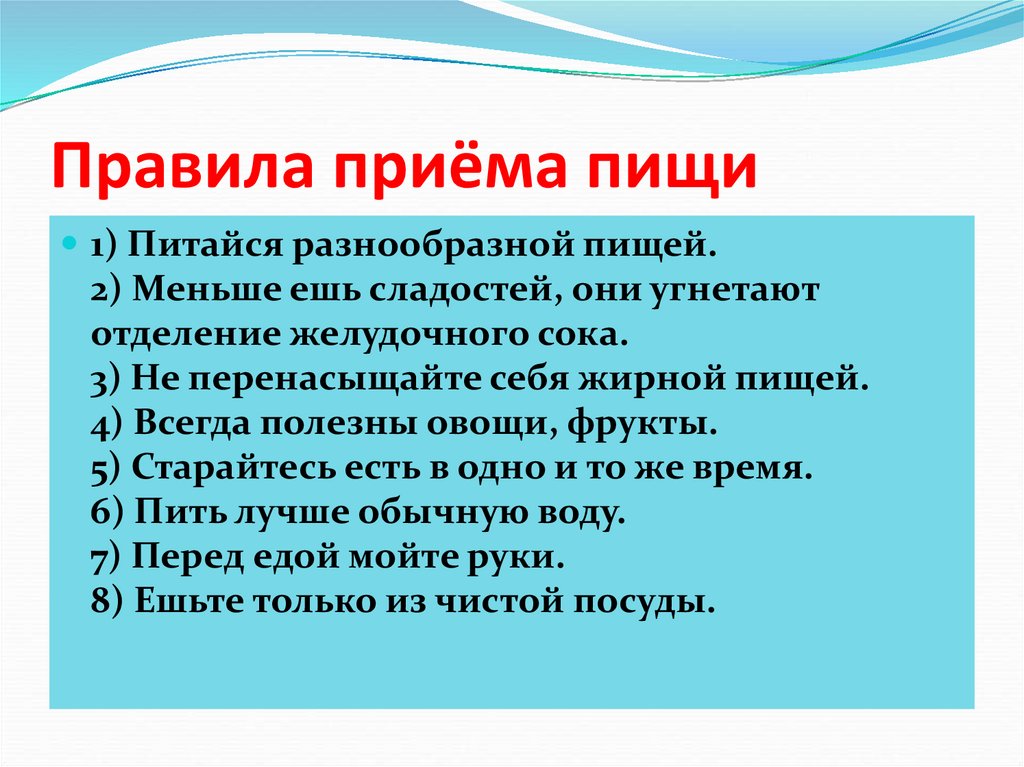 Правила приёма пищи

1) Питайся разнообразной пищей.
2) Меньше ешь сладостей, они угнетают отделение желудочного сока.
3) Не перенасыщайте себя жирной пищей.
4) Всегда полезны овощи, фрукты.
5) Старайтесь есть в одно и то же время.
6) Пить лучше обычную воду.
7) Перед едой мойте руки.
8) Ешьте только из чистой посуды.